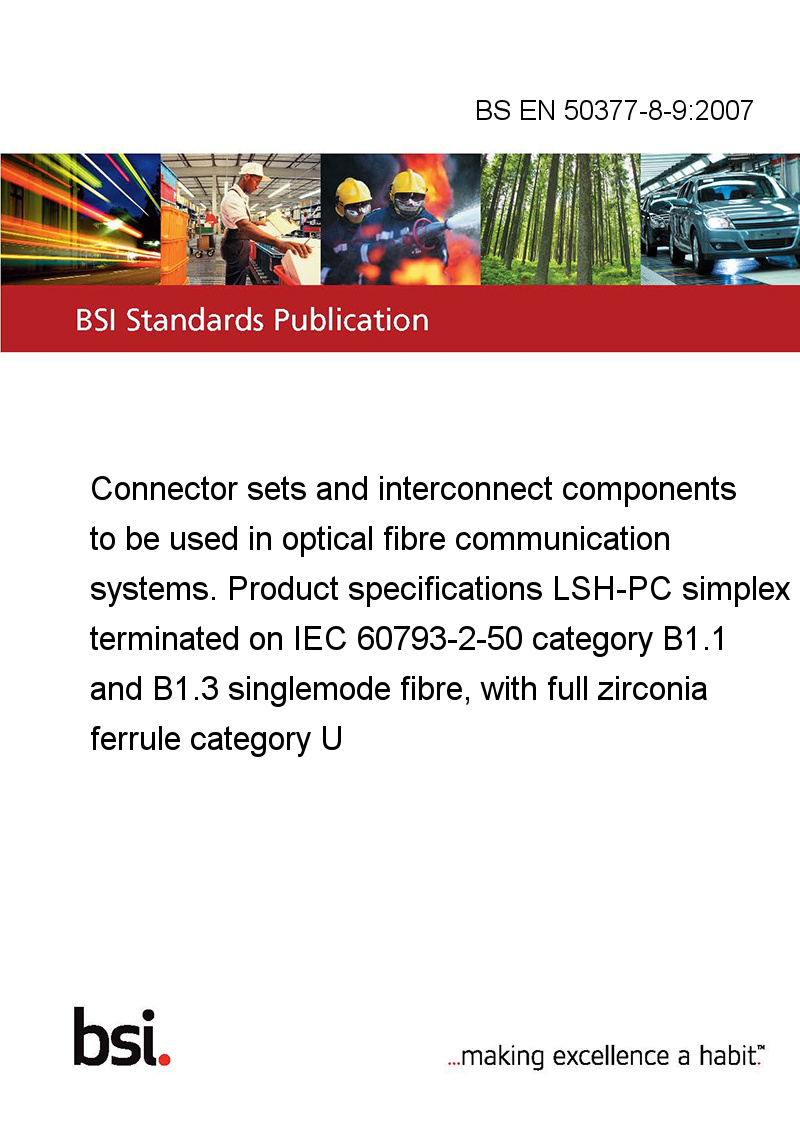 BS EN 50377-8-9:2007

BSI Standards Publication

Connector sets and interconnect components to be used in optical fibre communication systems. Product specifications LSH-PC simplex terminated on IEC 60793-2-50 category B1.1 and B1.3 singlemode fibre, with full zirconia ferrule category U

bsi.

...making excellence a habit.™